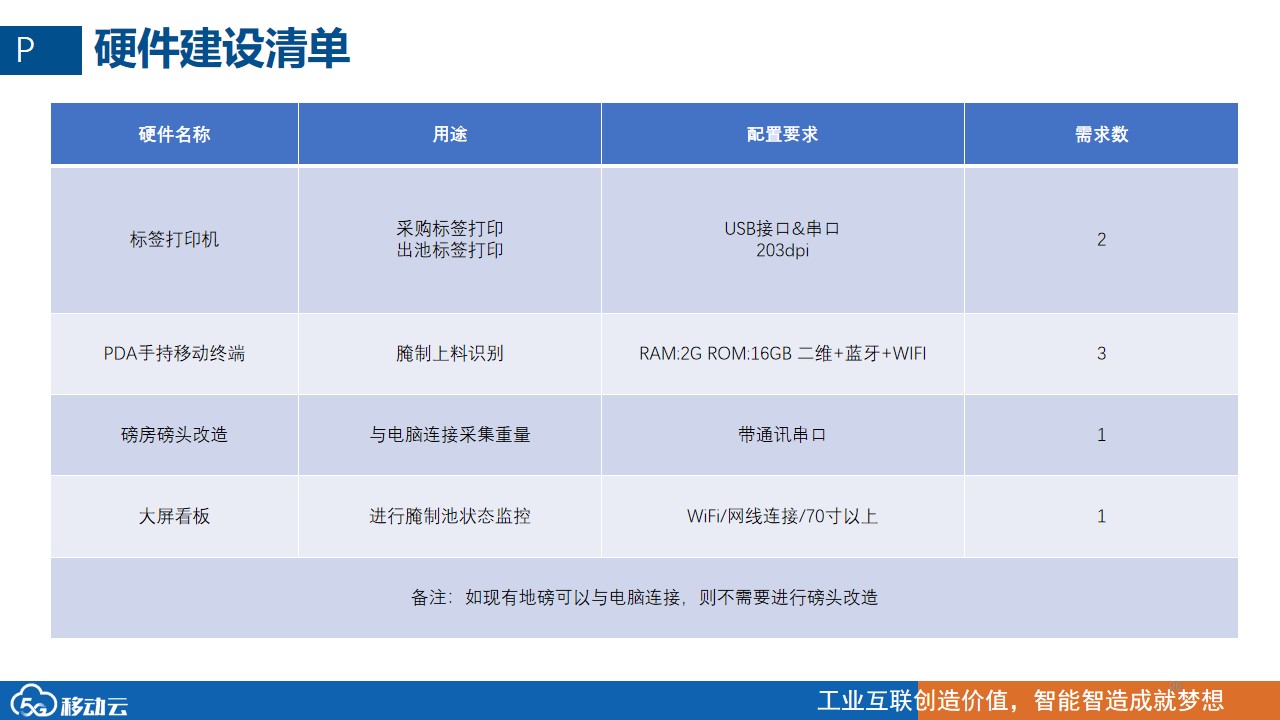 P 硬件建设清单

| 硬件名称 | 用途 | 配置要求 | 需求数 |
|---|---|---|---|
| 标签打印机 | 采购标签打印 出池标签打印 | USB接口&串口 203dpi | 2 |
| PDA手持移动终端 | 腌制上料识别 | RAM:2G ROM:16GB 二维+蓝牙+WIFI | 3 |
| 磅房磅头改造 | 与电脑连接采集重量 | 带通讯串口 | 1 |
| 大屏看板 | 进行腌制池状态监控 | WiFi/网线连接/70寸以上 | 1 |
| 备注：如现有地磅可以与电脑连接，则不需要进行磅头改造 | | | |

5G 移动云

工业互联创造价值，智能智造成就梦想